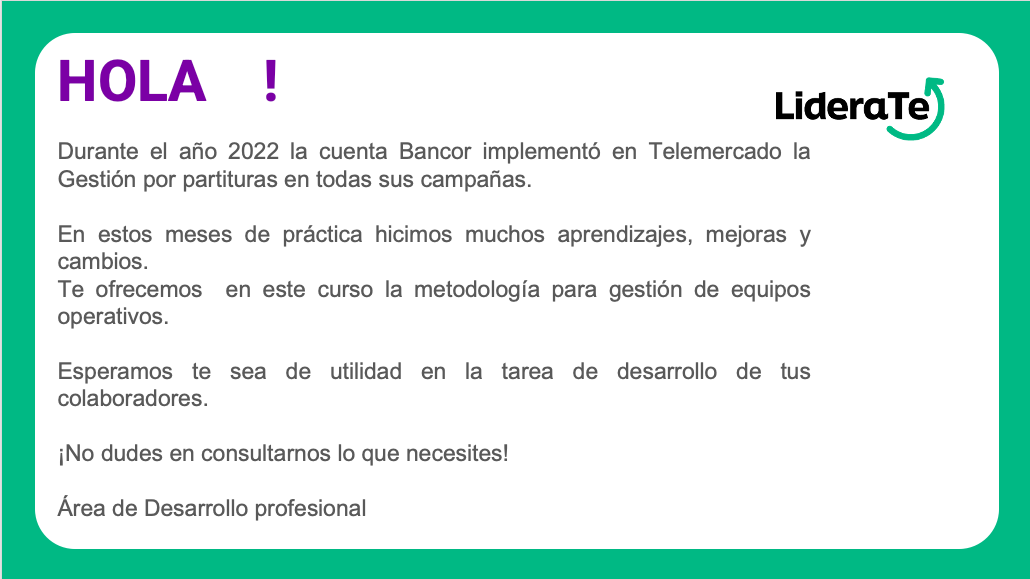 HOLA !

LideraTe

Durante el año 2022 la cuenta Bancor implementó en Telemercado la Gestión por partituras en todas sus campañas.

En estos meses de práctica hicimos muchos aprendizajes, mejoras y cambios.
Te ofrecemos en este curso la metodología para gestión de equipos operativos.

Esperamos te sea de utilidad en la tarea de desarrollo de tus colaboradores.

¡No dudes en consultarnos lo que necesites!

Área de Desarrollo profesional